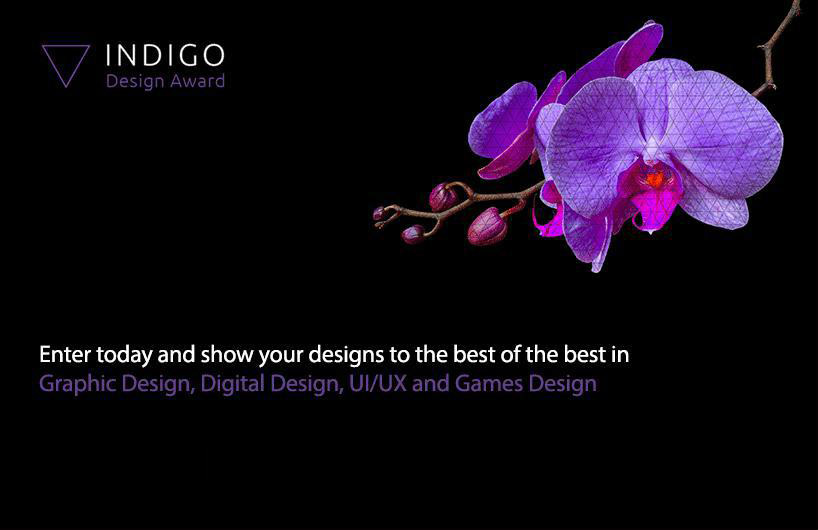 INDIGO
Design Award

Enter today and show your designs to the best of the best in Graphic Design, Digital Design, UI/UX and Games Design